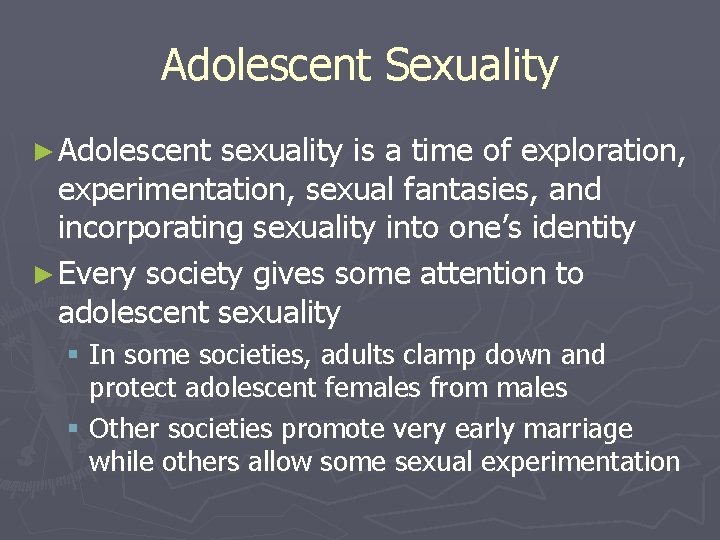 Adolescent Sexuality

► Adolescent sexuality is a time of exploration, experimentation, sexual fantasies, and incorporating sexuality into one's identity

► Every society gives some attention to adolescent sexuality

▪ In some societies, adults clamp down and protect adolescent females from males

▪ Other societies promote very early marriage while others allow some sexual experimentation